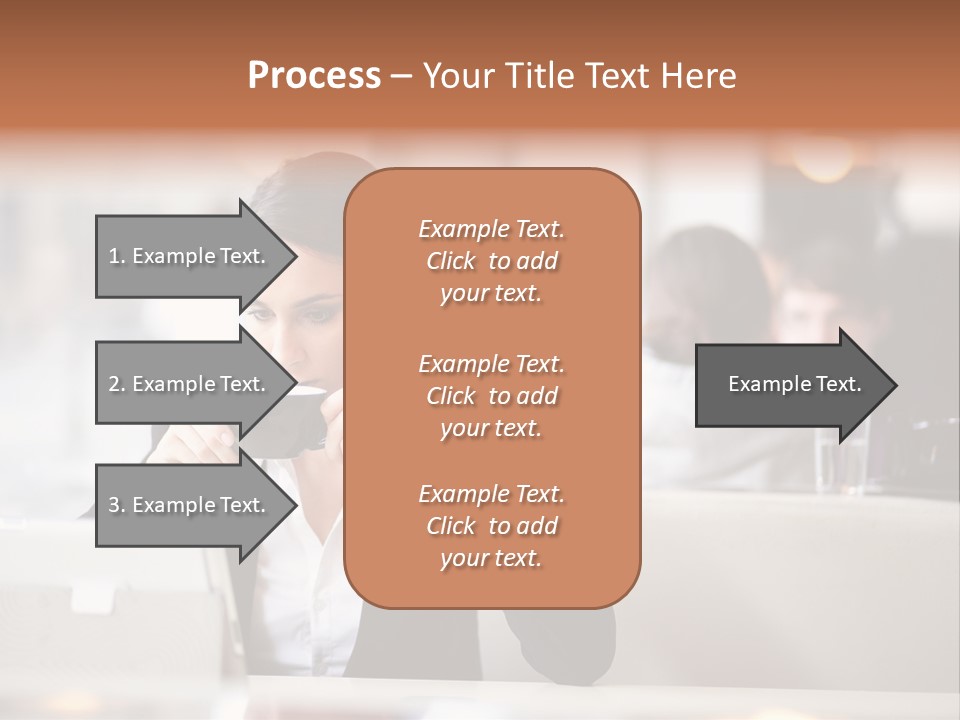 Process – Your Title Text Here

1. Example Text.

2. Example Text.

3. Example Text.

Example Text. Click to add your text.

Example Text. Click to add your text.

Example Text. Click to add your text.

Example Text.